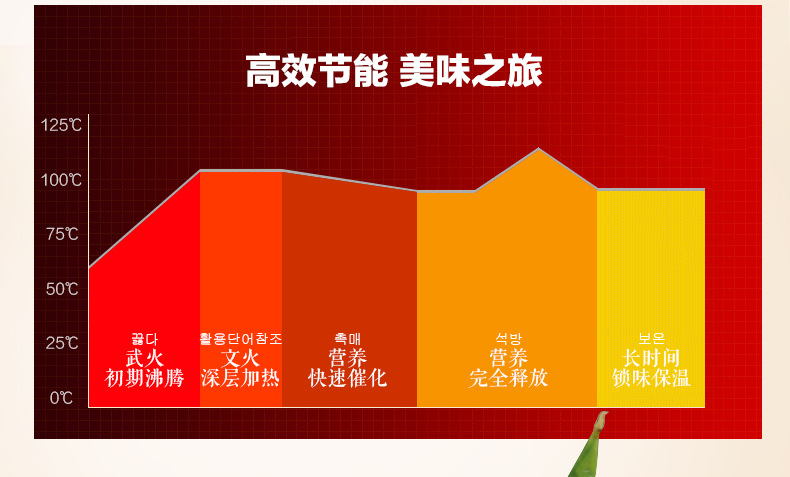 高效节能 美味之旅

125℃
100℃
75℃
50℃
25℃
0℃

끓다
武火
初期沸腾

활용단어참조
文火
深层加热

촉매
营养
快速催化

석방
营养
完全释放

보온
长时间
锁味保温